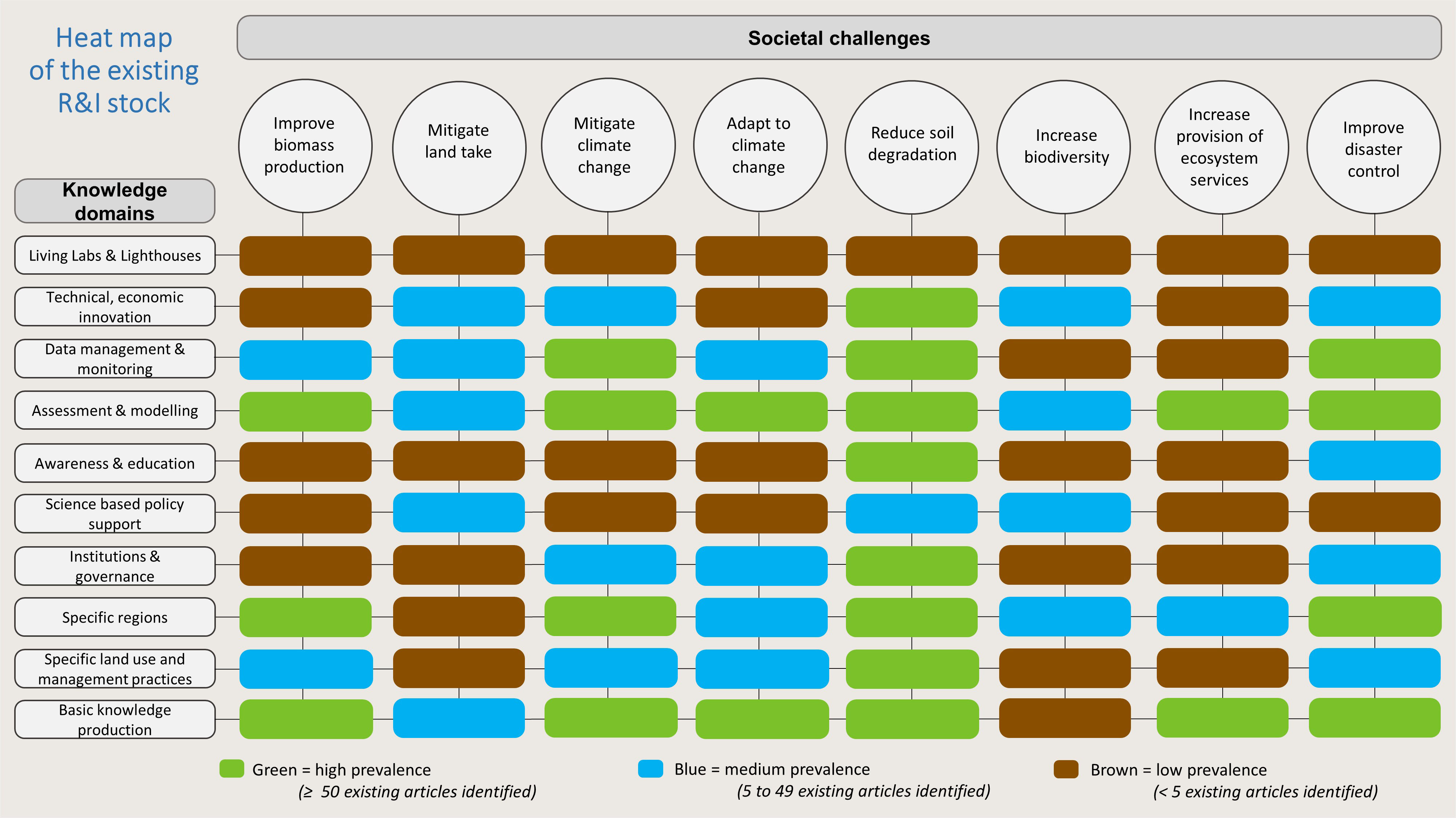 Heat map of the existing R&I stock

Societal challenges

Improve biomass production

Mitigate land take

Mitigate climate change

Adapt to climate change

Reduce soil degradation

Increase biodiversity

Increase provision of ecosystem services

Improve disaster control

Knowledge domains

Living Labs & Lighthouses

Technical, economic innovation

Data management & monitoring

Assessment & modelling

Awareness & education

Science based policy support

Institutions & governance

Specific regions

Specific land use and management practices

Basic knowledge production

Green = high prevalence
(≥ 50 existing articles identified)

Blue = medium prevalence
(5 to 49 existing articles identified)

Brown = low prevalence
(< 5 existing articles identified)